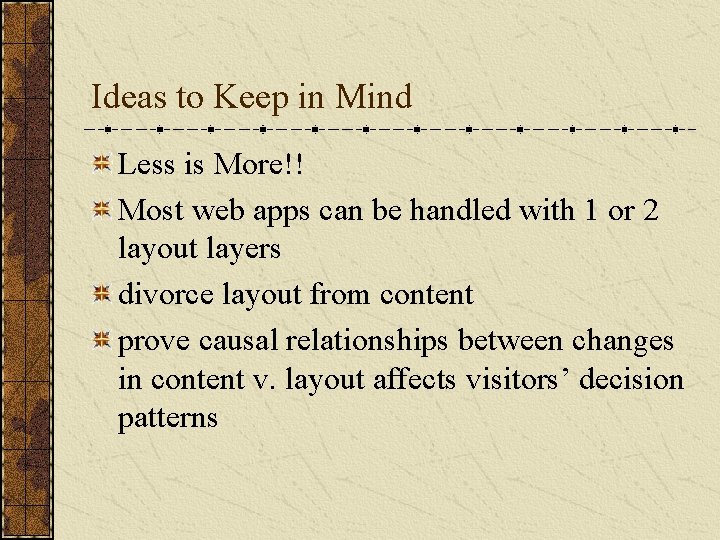 Ideas to Keep in Mind

Less is More!!

Most web apps can be handled with 1 or 2 layout layers

divorce layout from content

prove causal relationships between changes in content v. layout affects visitors’ decision patterns